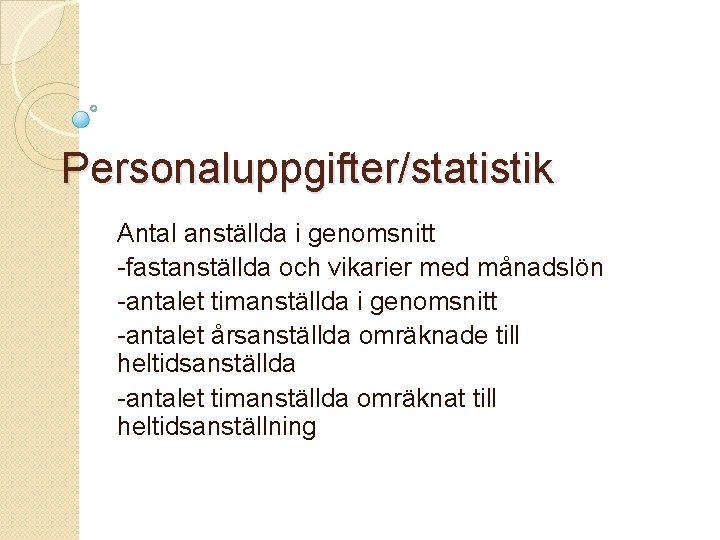 Personaluppgifter/statistik

Antal anställda i genomsnitt

-fastanställda och vikarier med månadslön

-antalet timanställda i genomsnitt

-antalet årsanställda omräknade till heltidsanställda

-antalet timanställda omräknat till heltidsanställning